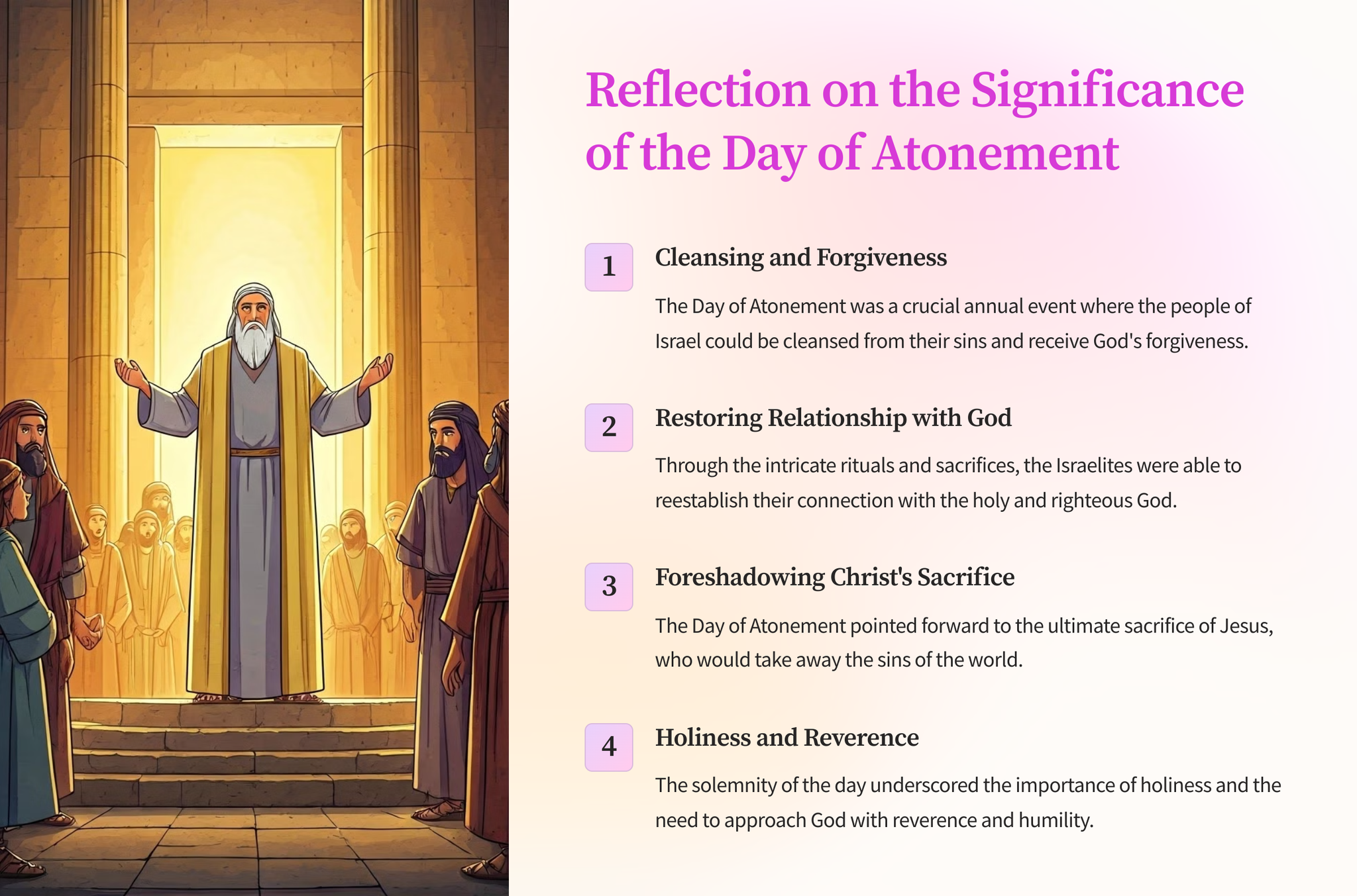 Reflection on the Significance of the Day of Atonement

1
Cleansing and Forgiveness

The Day of Atonement was a crucial annual event where the people of Israel could be cleansed from their sins and receive God's forgiveness.

2
Restoring Relationship with God

Through the intricate rituals and sacrifices, the Israelites were able to reestablish their connection with the holy and righteous God.

3
Foreshadowing Christ's Sacrifice

The Day of Atonement pointed forward to the ultimate sacrifice of Jesus, who would take away the sins of the world.

4
Holiness and Reverence

The solemnity of the day underscored the importance of holiness and the need to approach God with reverence and humility.